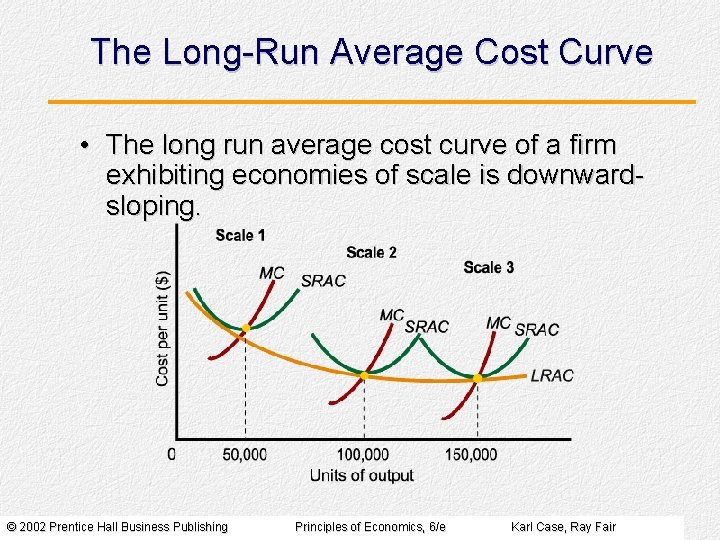 The Long-Run Average Cost Curve

• The long run average cost curve of a firm exhibiting economies of scale is downward-sloping.

Scale 1
Scale 2
Scale 3
MC
SRAC
MC
SRAC
MC
SRAC
LRAC
Cost per unit ($)
0
50,000
100,000
150,000
Units of output

© 2002 Prentice Hall Business Publishing     Principles of Economics, 6/e     Karl Case, Ray Fair